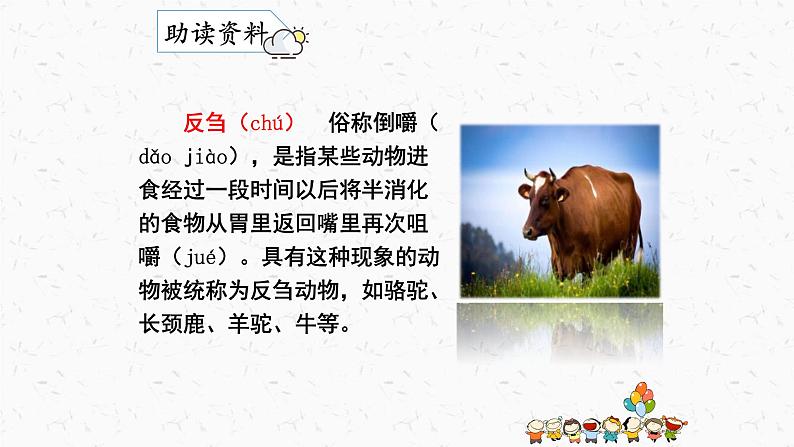 助读资料

反刍（chú）　俗称倒嚼（dǎo jiào），是指某些动物进食经过一段时间以后将半消化的食物从胃里返回嘴里再次咀嚼（jué）。具有这种现象的动物被统称为反刍动物，如骆驼、长颈鹿、羊驼、牛等。